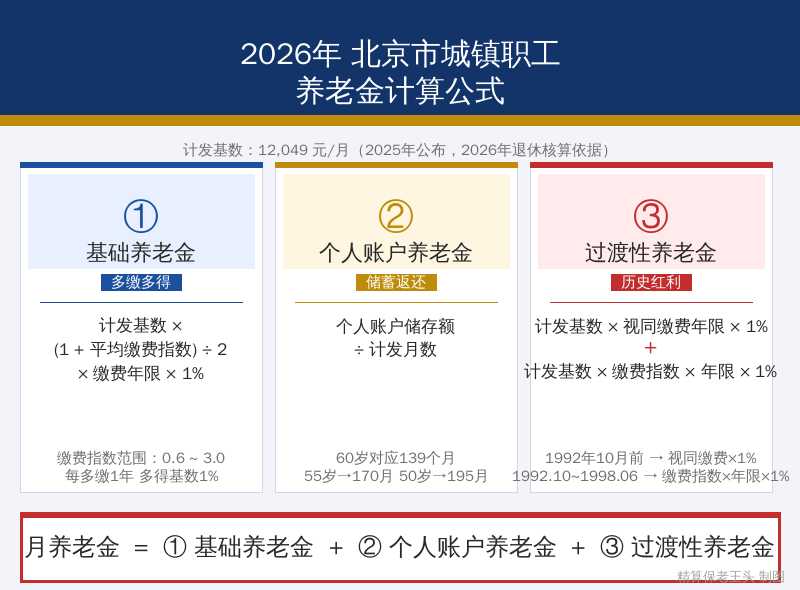 2026年 北京市城镇职工
养老金计算公式

计发基数：12,049 元/月（2025年公布，2026年退休核算依据）

①
基础养老金
多缴多得

计发基数 ×
(1 + 平均缴费指数) ÷ 2
× 缴费年限 × 1%

缴费指数范围：0.6 ~ 3.0
每多缴1年 多得基数1%

②
个人账户养老金
储蓄返还

个人账户储存额
÷ 计发月数

60岁对应139个月
55岁→170月 50岁→195月

③
过渡性养老金
历史红利

计发基数 × 视同缴费年限 × 1%
+
计发基数 × 缴费指数 × 年限 × 1%

1992年10月前 → 视同缴费×1%
1992.10~1998.06 → 缴费指数×年限×1%

月养老金 ＝ ① 基础养老金 ＋ ② 个人账户养老金 ＋ ③ 过渡性养老金

精算保老王头 制图